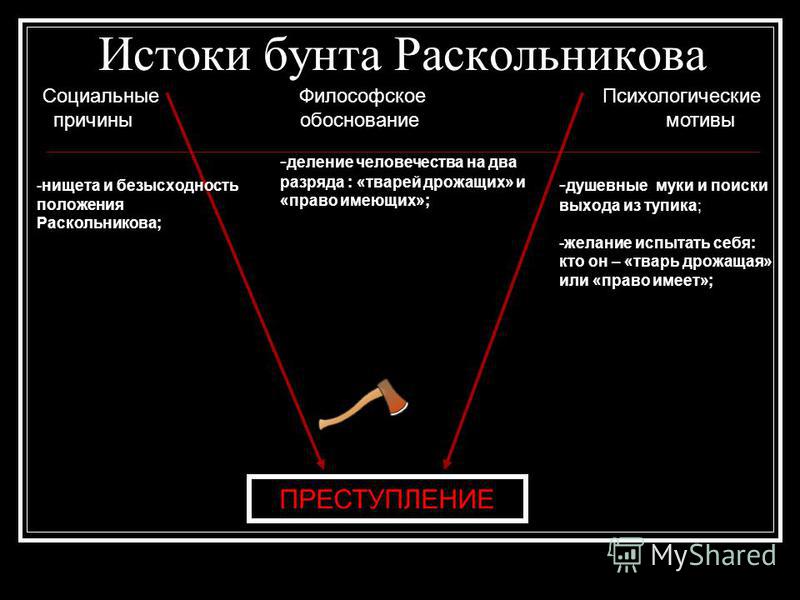 Истоки бунта Раскольникова

Социальные причины

-нищета и безысходность положения Раскольникова;

Философское обоснование

-деление человечества на два разряда : «тварей дрожащих» и «право имеющих»;

Психологические мотивы

-душевные муки и поиски выхода из тупика;

-желание испытать себя: кто он – «тварь дрожащая» или «право имеет»;

ПРЕСТУПЛЕНИЕ

MyShared